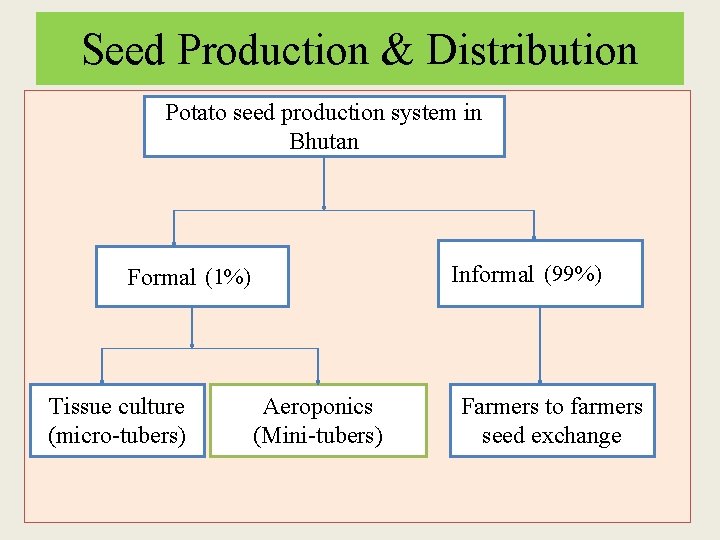 Seed Production & Distribution

Potato seed production system in Bhutan

Formal (1%)

Informal (99%)

Tissue culture (micro-tubers)

Aeroponics (Mini-tubers)

Farmers to farmers seed exchange